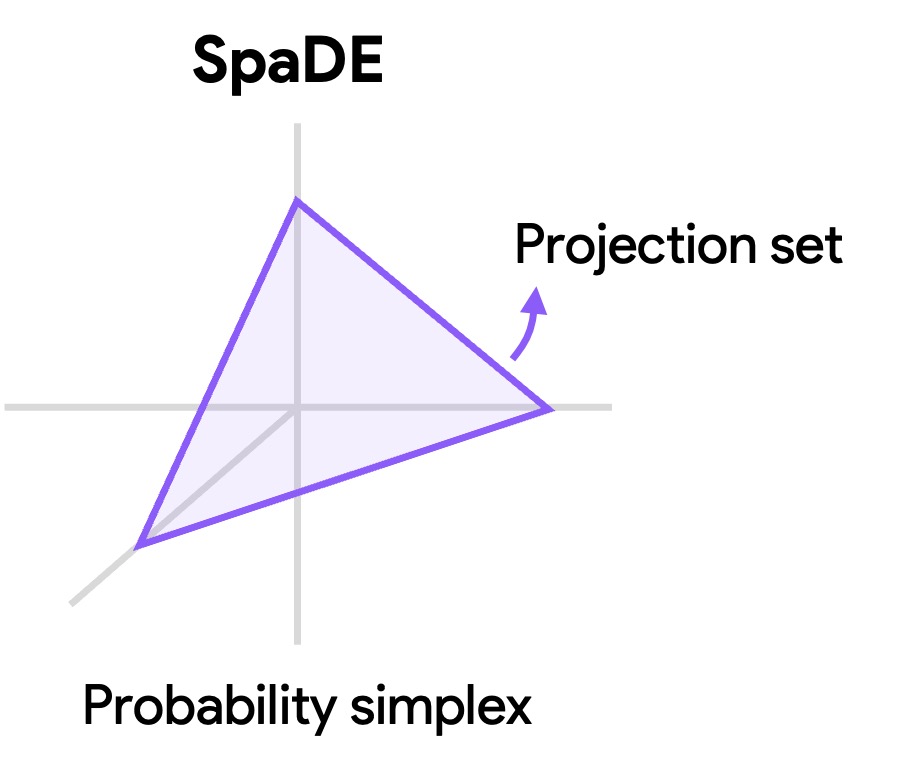 SpaDE

Projection set

Probability simplex